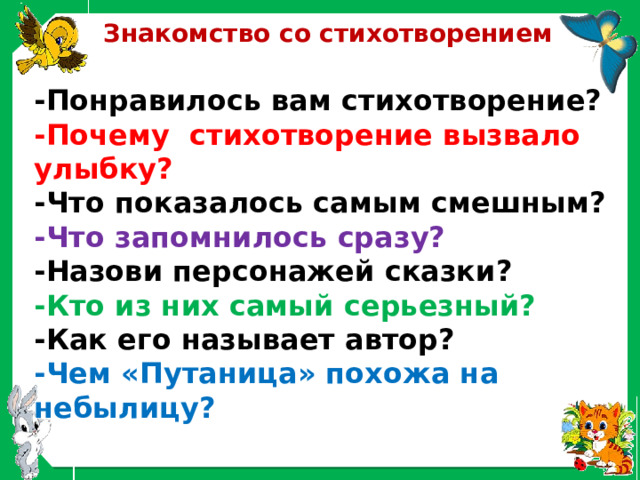 Знакомство со стихотворением

-Понравилось вам стихотворение?
-Почему стихотворение вызвало улыбку?
-Что показалось самым смешным?
-Что запомнилось сразу?
-Назови персонажей сказки?
-Кто из них самый серьезный?
-Как его называет автор?
-Чем «Путаница» похожа на небылицу?